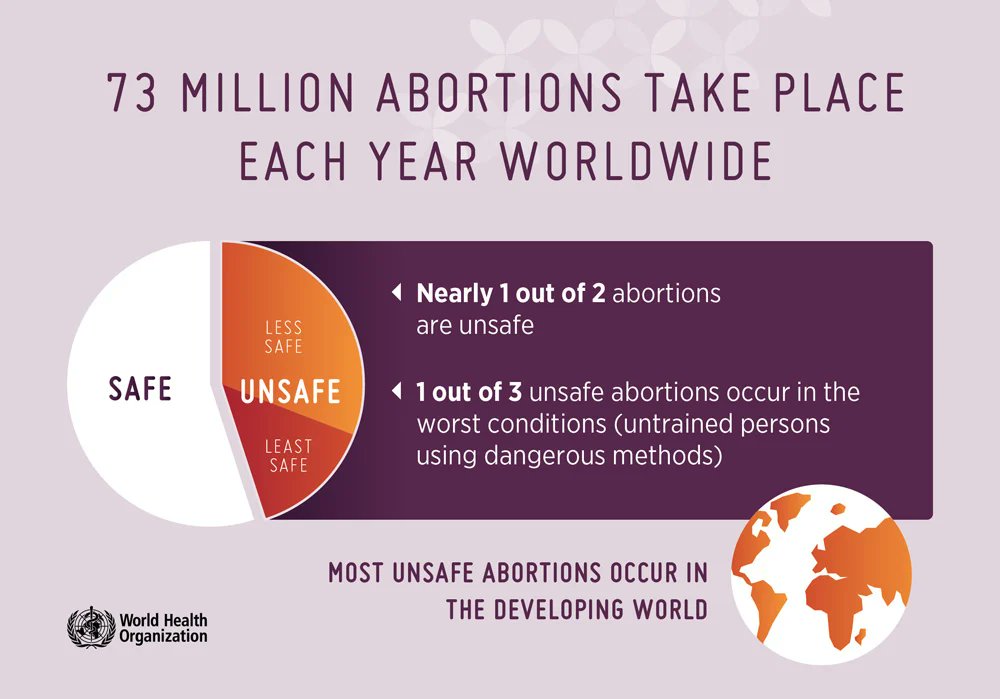 73 MILLION ABORTIONS TAKE PLACE EACH YEAR WORLDWIDE

SAFE

LESS SAFE

UNSAFE

LEAST SAFE

Nearly 1 out of 2 abortions are unsafe

1 out of 3 unsafe abortions occur in the worst conditions (untrained persons using dangerous methods)

MOST UNSAFE ABORTIONS OCCUR IN THE DEVELOPING WORLD

World Health Organization